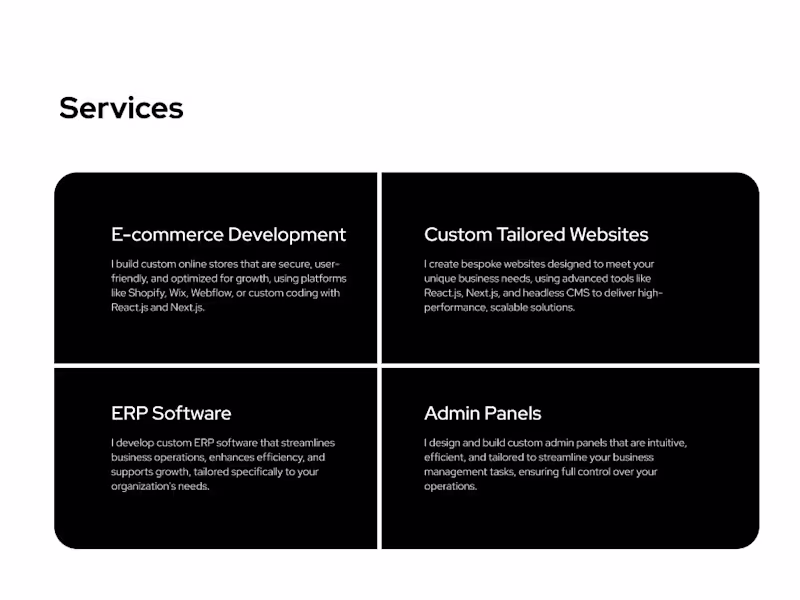 Services

E-commerce Development

I build custom online stores that are secure, user-friendly, and optimized for growth, using platforms like Shopify, Wix, Webflow, or custom coding with React.js and Next.js.

Custom Tailored Websites

I create bespoke websites designed to meet your unique business needs, using advanced tools like React.js, Next.js, and headless CMS to deliver high-performance, scalable solutions.

ERP Software

I develop custom ERP software that streamlines business operations, enhances efficiency, and supports growth, tailored specifically to your organization's needs.

Admin Panels

I design and build custom admin panels that are intuitive, efficient, and tailored to streamline your business management tasks, ensuring full control over your operations.